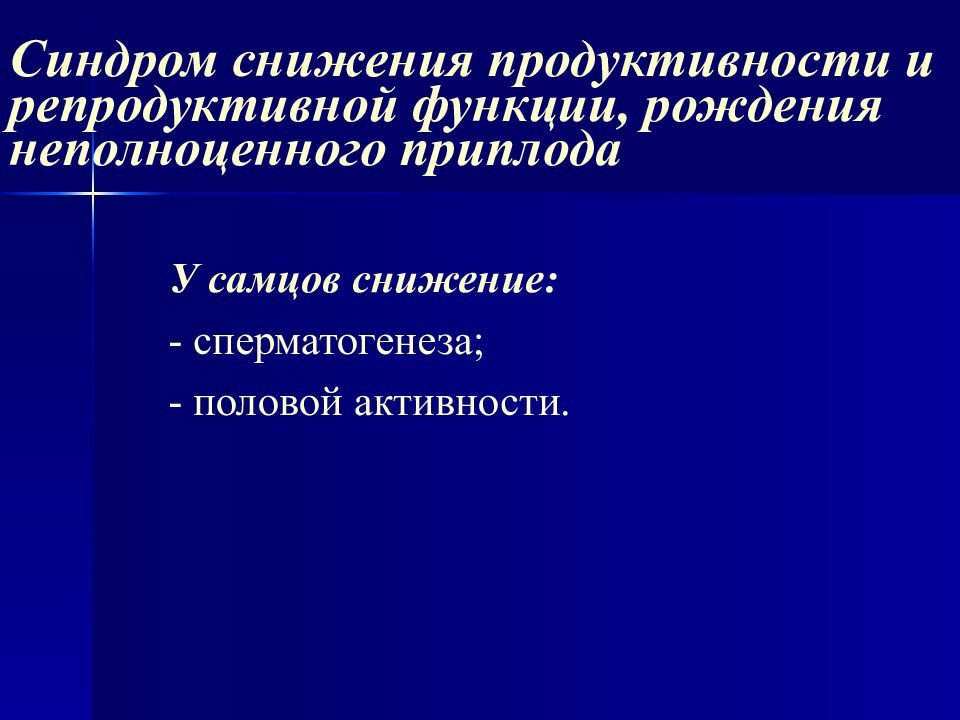 Синдром снижения продуктивности и репродуктивной функции, рождения неполноценного приплода

У самцов снижение:

- сперматогенеза;

- половой активности.